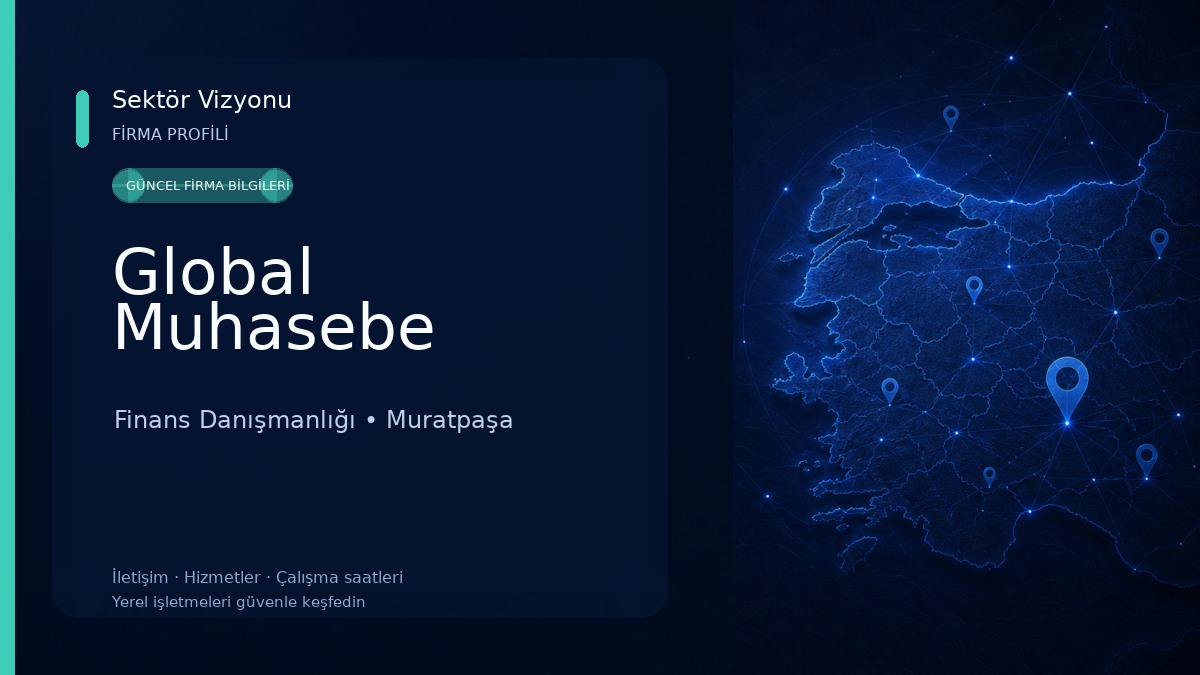 Sektör Vizyonu
FİRMA PROFİLİ

GÜNCEL FİRMA BİLGİLERİ

Global Muhasebe

Finans Danışmanlığı • Muratpaşa

İletişim · Hizmetler · Çalışma saatleri
Yerel işletmeleri güvenle keşfedin